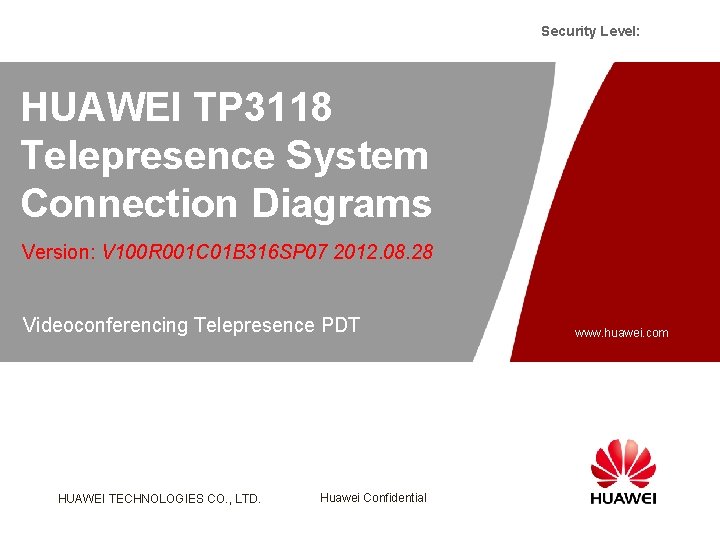 Security Level:

HUAWEI TP3118 Telepresence System Connection Diagrams

Version: V100R001C01B316SP07 2012.08.28

Videoconferencing Telepresence PDT

www.huawei.com

HUAWEI TECHNOLOGIES CO., LTD.

Huawei Confidential

HUAWEI